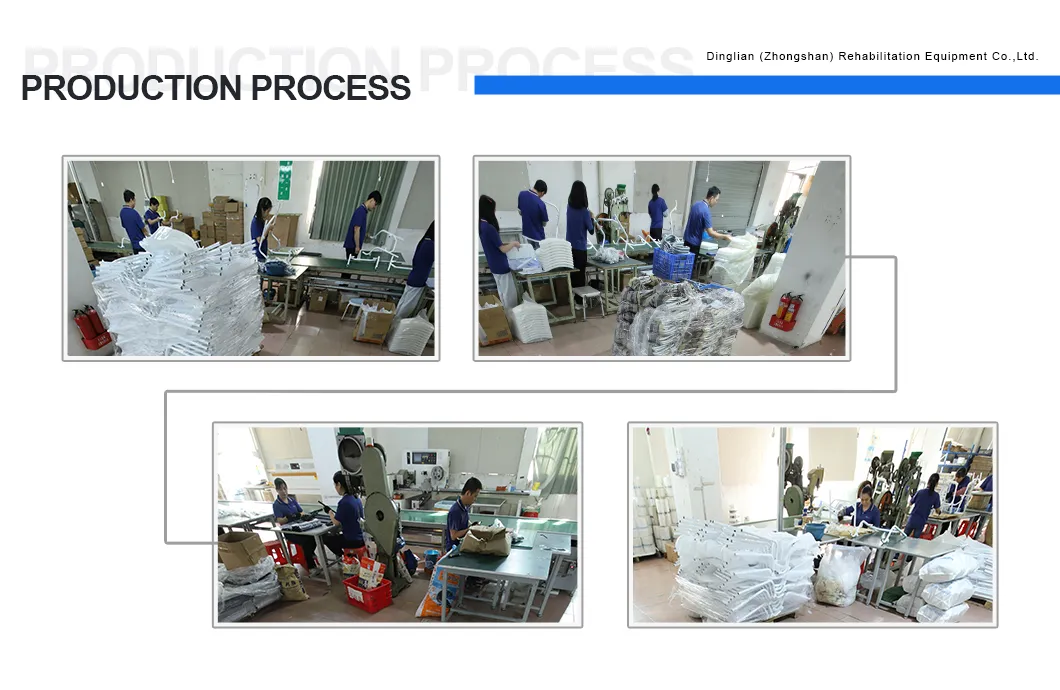 PRODUCTION PROCESS

PRODUCTION PROCESS

Dinglian (Zhongshan) Rehabilitation Equipment Co.,Ltd.